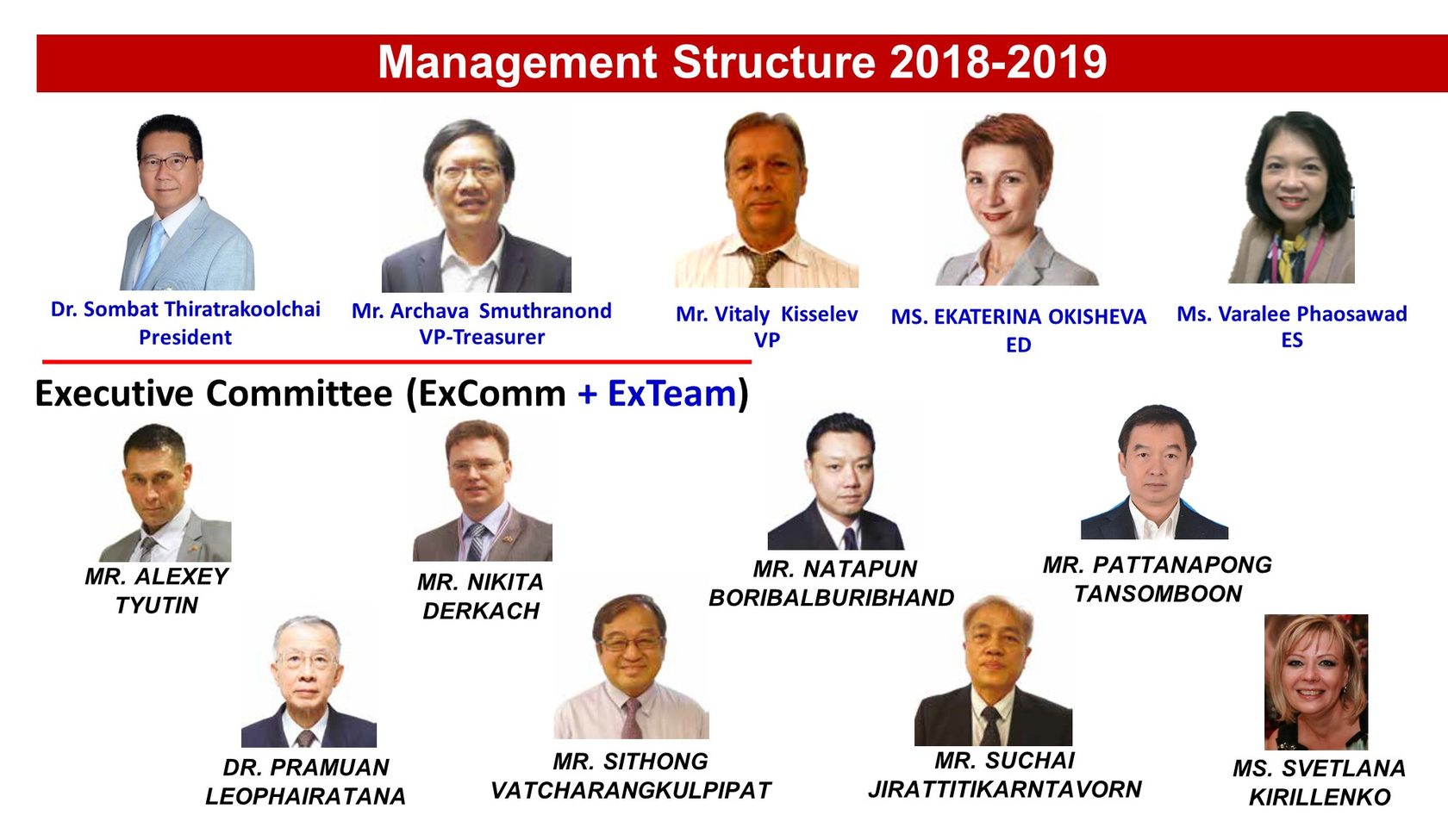 Management Structure 2018-2019

Dr. Sombat Thiratrakoolchai
President

Mr. Archava Smuthranond
VP-Treasurer

Mr. Vitaly Kisselev
VP

MS. EKATERINA OKISHEVA
ED

Ms. Varalee Phaosawad
ES

Executive Committee (ExComm + ExTeam)

MR. ALEXEY TYUTIN

MR. NIKITA DERKACH

MR. NATAPUN BORIBALBURIBHAND

MR. PATTANAPONG TANSOMBOON

DR. PRAMUAN LEOPHAIRATANA

MR. SITHONG VATCHARANGKULPIPAT

MR. SUCHAI JIRATTITIKARNTAVORN

MS. SVETLANA KIRILLENKO